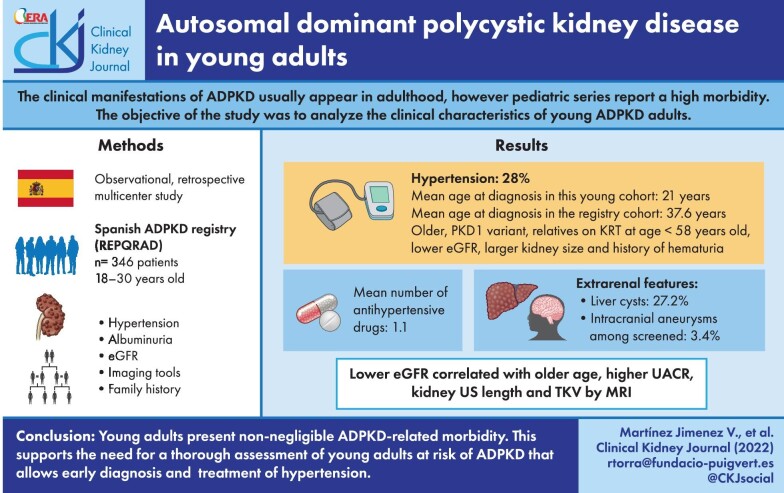 ERA

CKJ Clinical Kidney Journal

Autosomal dominant polycystic kidney disease in young adults

The clinical manifestations of ADPKD usually appear in adulthood, however pediatric series report a high morbidity. The objective of the study was to analyze the clinical characteristics of young ADPKD adults.

Methods

Observational, retrospective multicenter study

Spanish ADPKD registry (REPQRAD)
n= 346 patients
18–30 years old

• Hypertension
• Albuminuria
• eGFR
• Imaging tools
• Family history

Results

Hypertension: 28%
Mean age at diagnosis in this young cohort: 21 years
Mean age at diagnosis in the registry cohort: 37.6 years
Older, PKD1 variant, relatives on KRT at age < 58 years old, lower eGFR, larger kidney size and history of hematuria

Mean number of antihypertensive drugs: 1.1

Extrarenal features:
• Liver cysts: 27.2%
• Intracranial aneurysms among screened: 3.4%

Lower eGFR correlated with older age, higher UACR, kidney US length and TKV by MRI

Conclusion: Young adults present non-negligible ADPKD-related morbidity. This supports the need for a thorough assessment of young adults at risk of ADPKD that allows early diagnosis and treatment of hypertension.

Martínez Jimenez V., et al.
Clinical Kidney Journal (2022)
rtorra@fundacio-puigvert.es
@CKJsocial